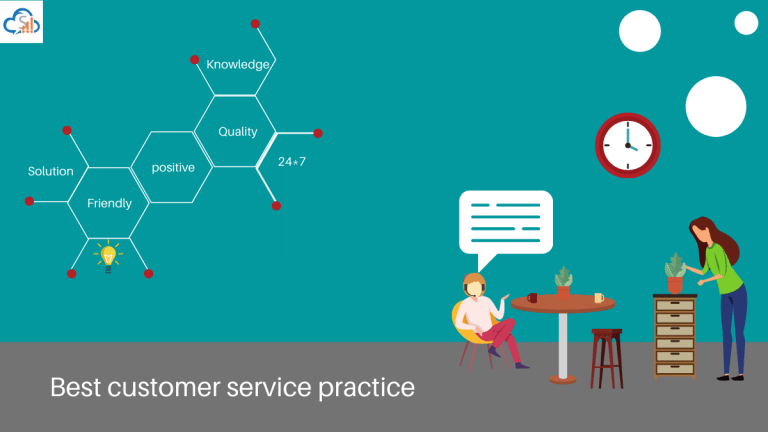 Knowledge

Quality

24*7

positive

Solution

Friendly

Best customer service practice